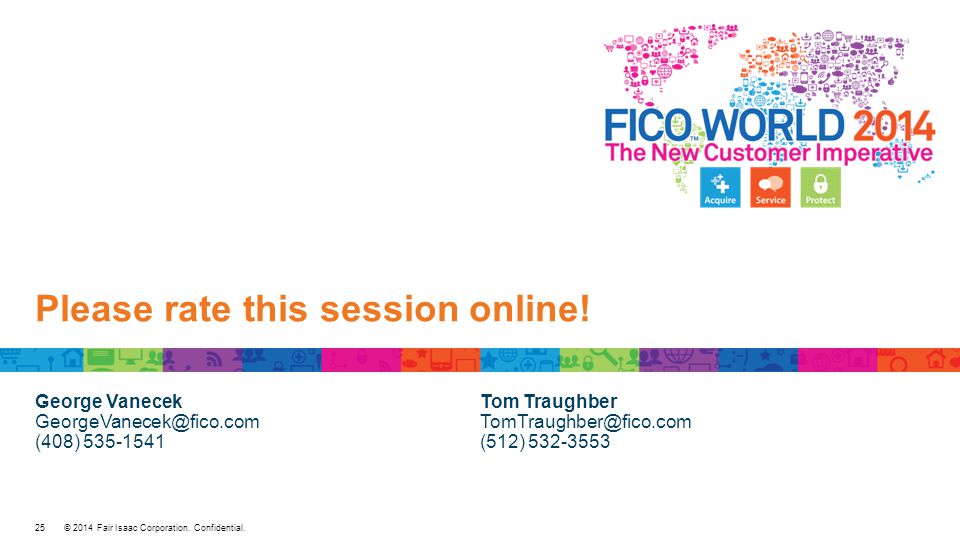 FICO™ WORLD 2014
The New Customer Imperative
Acquire Service Protect

Please rate this session online!

George Vanecek
GeorgeVanecek@fico.com
(408) 535-1541

Tom Traughber
TomTraughber@fico.com
(512) 532-3553

25 © 2014 Fair Isaac Corporation. Confidential.